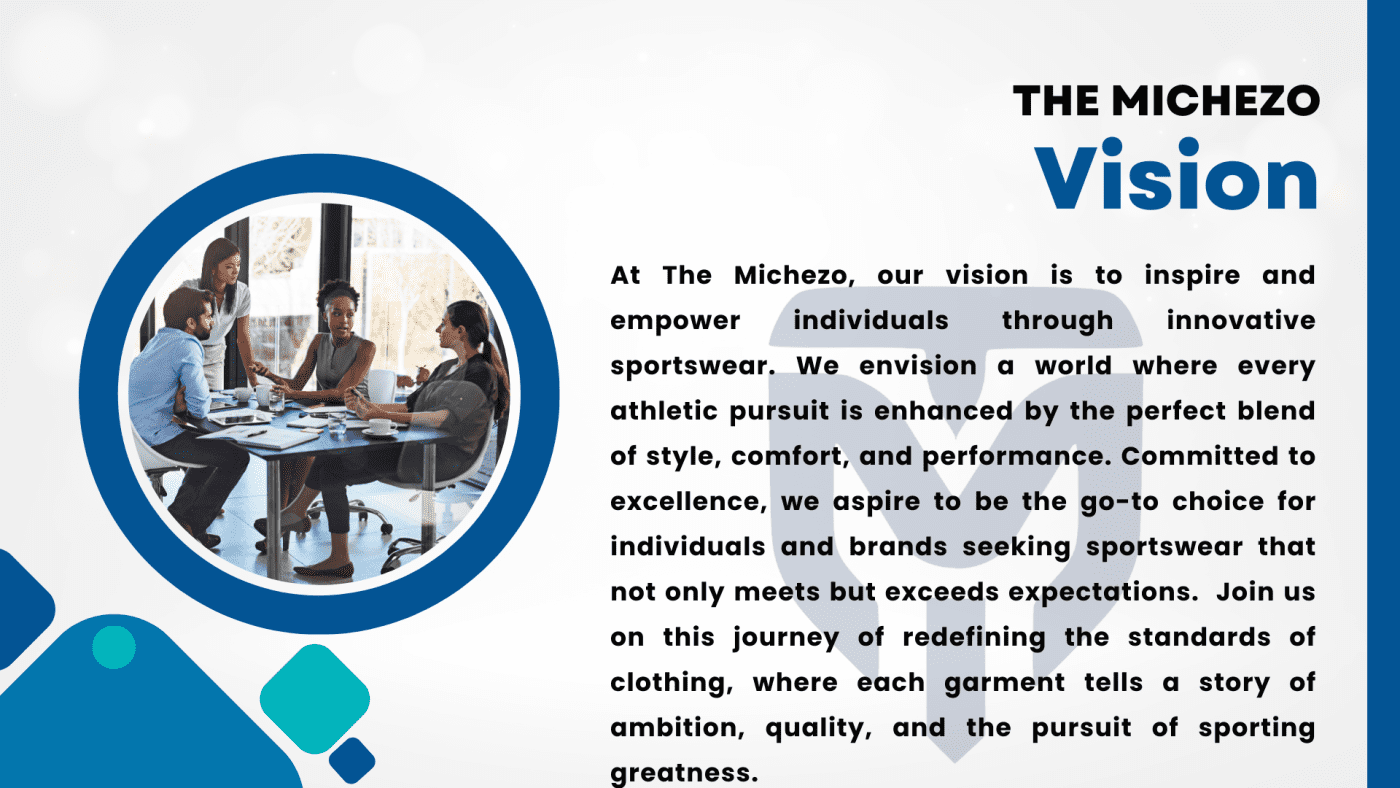 THE MICHEZO
Vision

At The Michezo, our vision is to inspire and empower individuals through innovative sportswear. We envision a world where every athletic pursuit is enhanced by the perfect blend of style, comfort, and performance. Committed to excellence, we aspire to be the go-to choice for individuals and brands seeking sportswear that not only meets but exceeds expectations. Join us on this journey of redefining the standards of clothing, where each garment tells a story of ambition, quality, and the pursuit of sporting greatness.